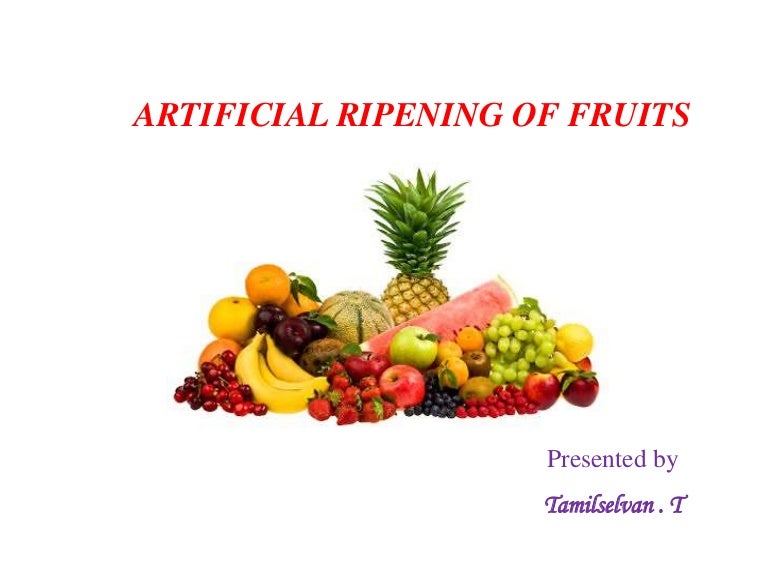 ARTIFICIAL RIPENING OF FRUITS

Presented by

Tamilselvan . T